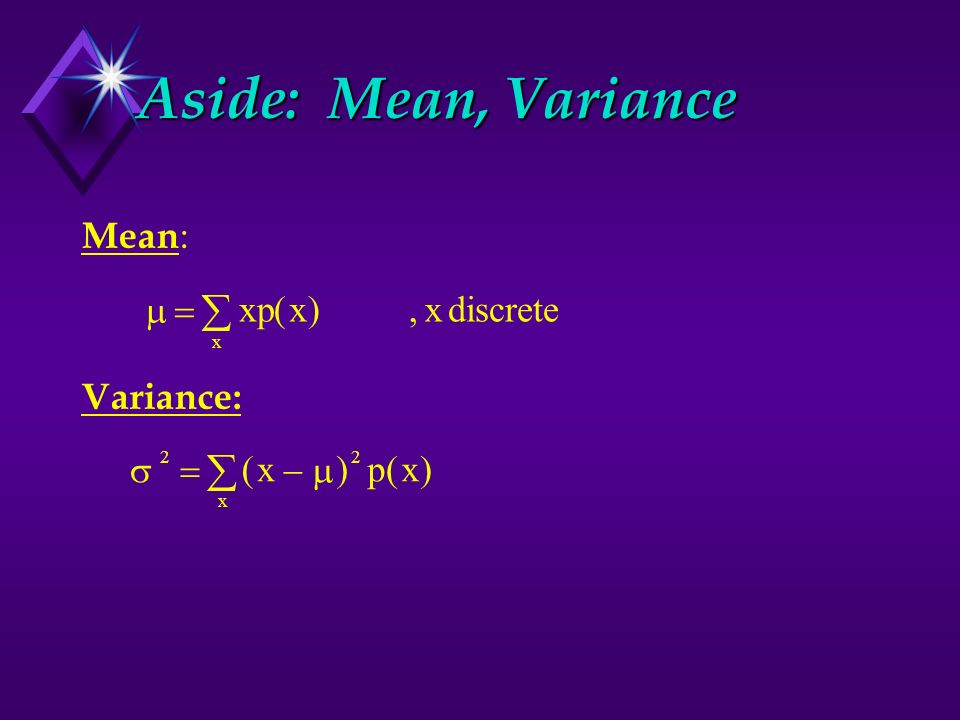 Aside: Mean, Variance

Mean:

$\mu = \sum_{x} xp(x)$ , x discrete

Variance:

$\sigma^2 = \sum_{x} (x - \mu)^2 p(x)$